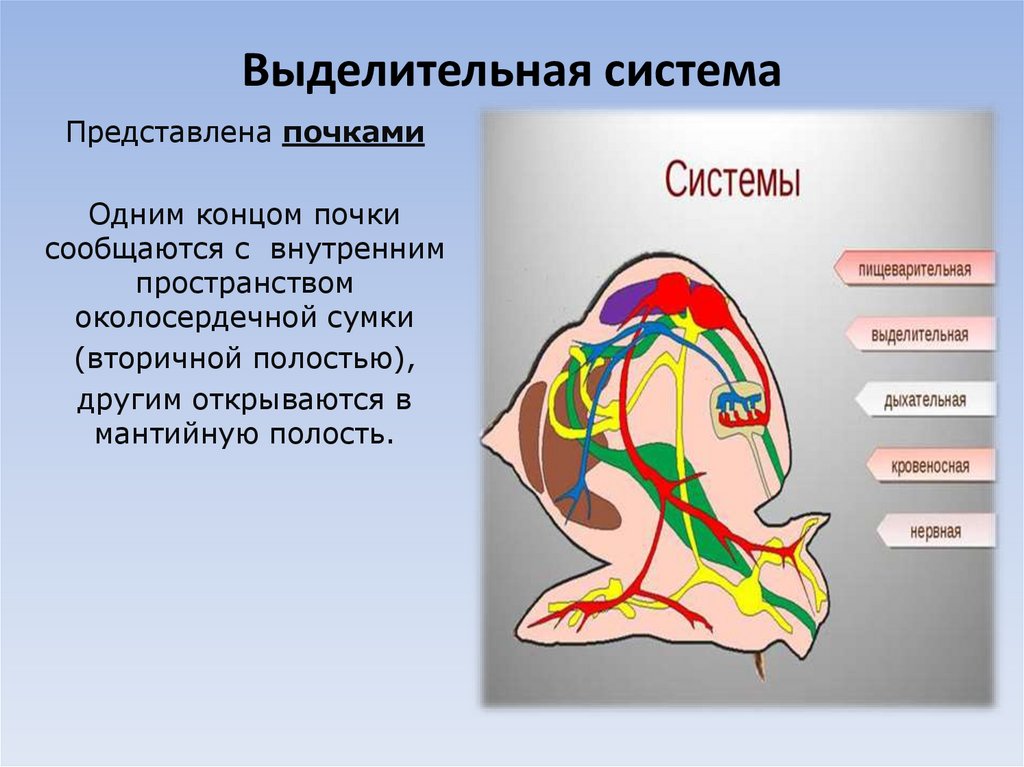 Выделительная система

Представлена почками

Одним концом почки сообщаются с внутренним пространством околосердечной сумки (вторичной полостью), другим открываются в мантийную полость.

Системы

пищеварительная

выделительная

дыхательная

кровеносная

нервная